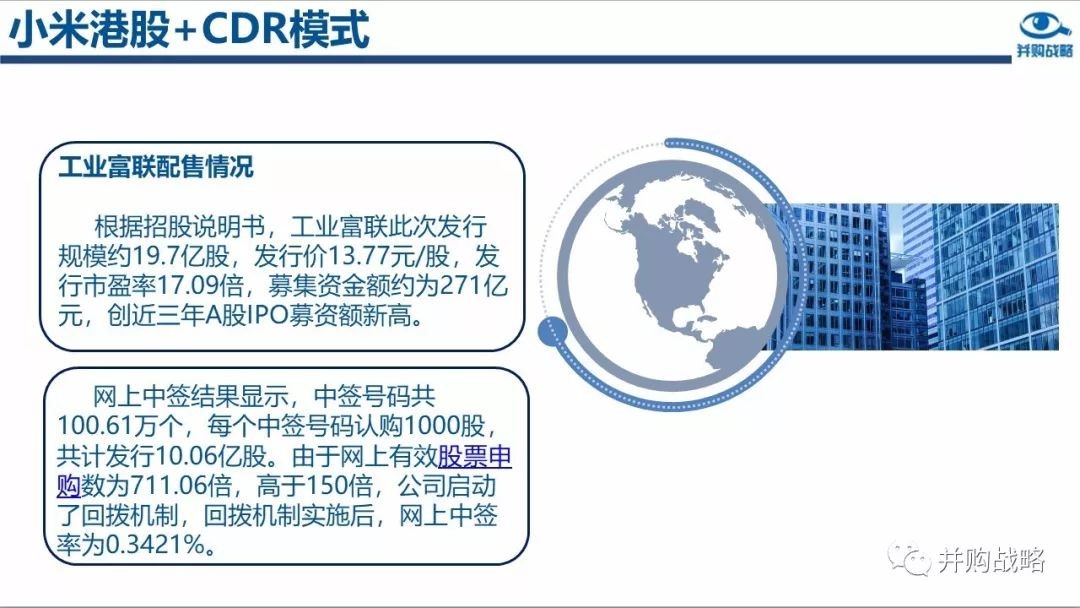 小米港股+CDR模式

并购战略

工业富联配售情况

根据招股说明书，工业富联此次发行规模约19.7亿股，发行价13.77元/股，发行市盈率17.09倍，募集资金额约为271亿元，创近三年A股IPO募资额新高。

网上中签结果显示，中签号码共100.61万个，每个中签号码认购1000股，共计发行10.06亿股。由于网上有效股票申购数为711.06倍，高于150倍，公司启动了回拨机制，回拨机制实施后，网上中签率为0.3421%。

并购战略